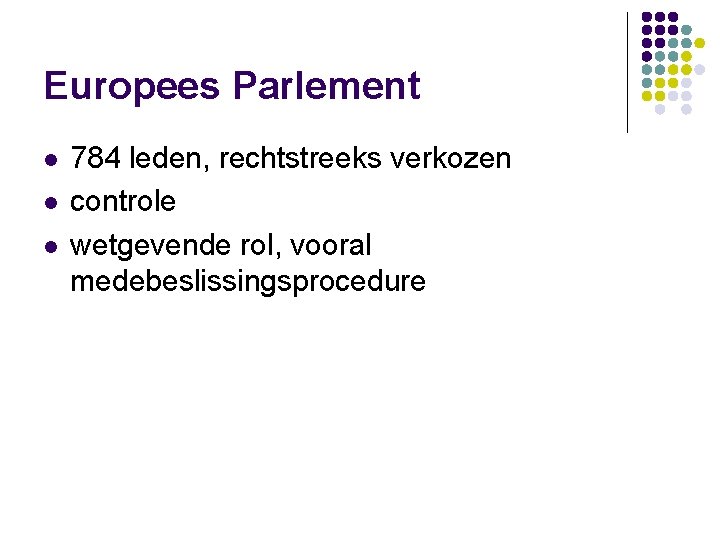 Europees Parlement

- 784 leden, rechtstreeks verkozen
- controle
- wetgevende rol, vooral medebeslissingsprocedure